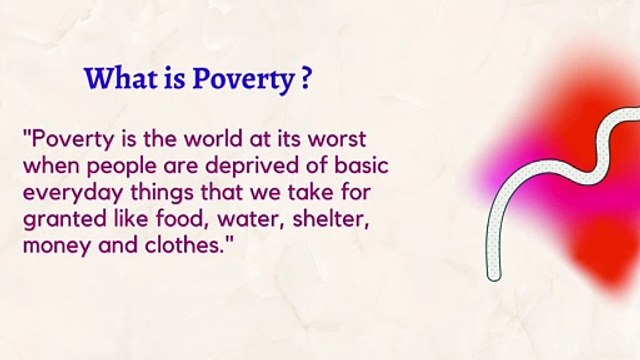 What is Poverty ?

"Poverty is the world at its worst when people are deprived of basic everyday things that we take for granted like food, water, shelter, money and clothes."